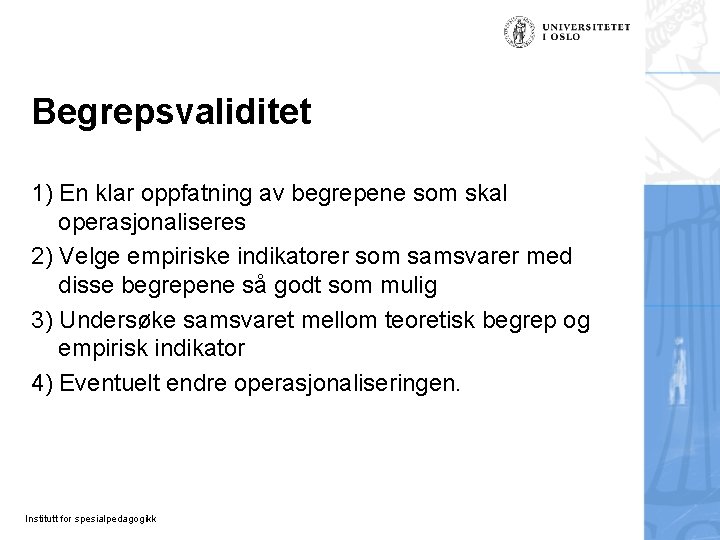 UNIVERSITETET
I OSLO

Begrepsvaliditet

1) En klar oppfatning av begrepene som skal operasjonaliseres
2) Velge empiriske indikatorer som samsvarer med disse begrepene så godt som mulig
3) Undersøke samsvaret mellom teoretisk begrep og empirisk indikator
4) Eventuelt endre operasjonaliseringen.

Institutt for spesialpedagogikk